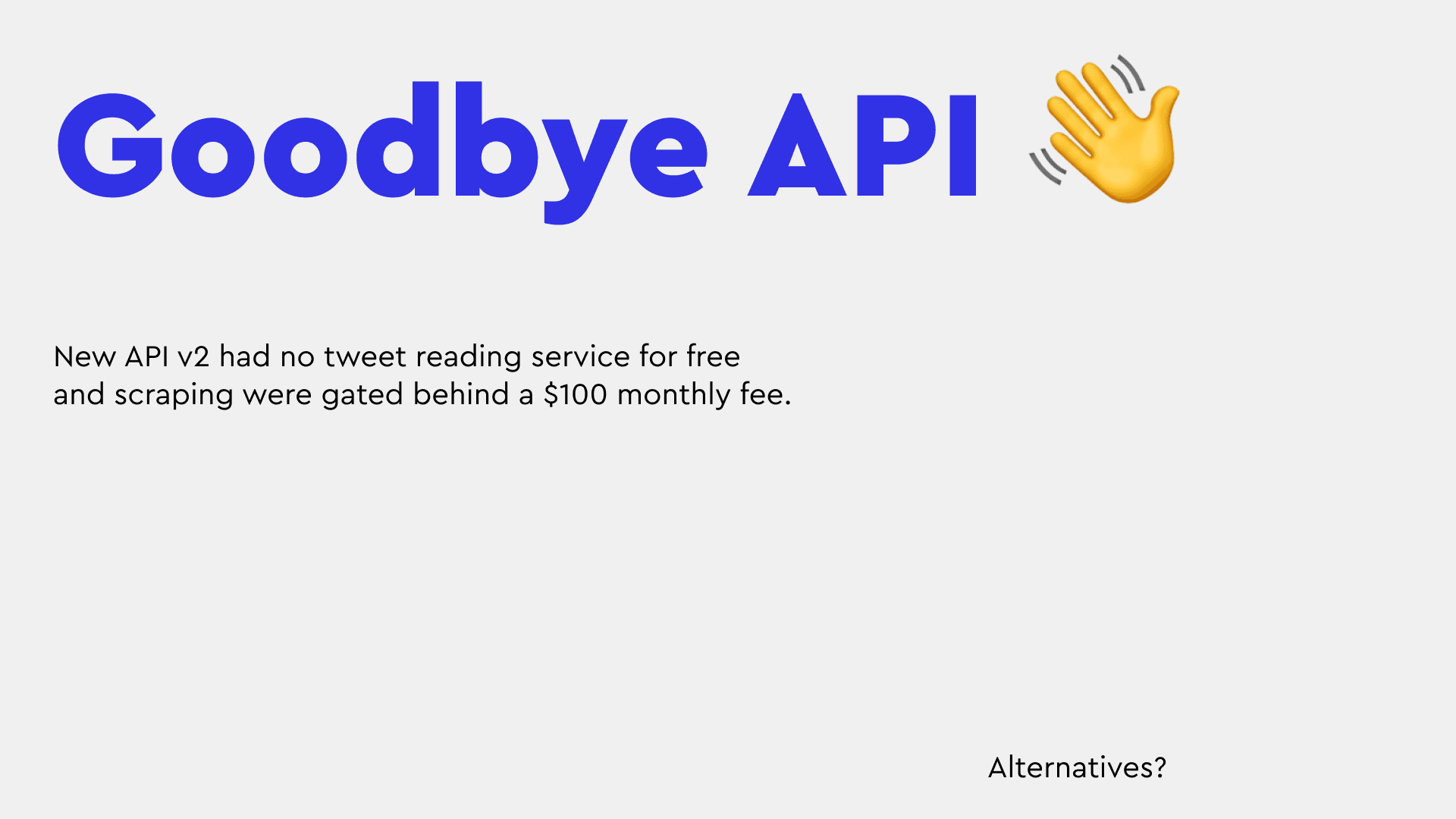 Goodbye API 👋

New API v2 had no tweet reading service for free and scraping were gated behind a \$100 monthly fee.

Alternatives?